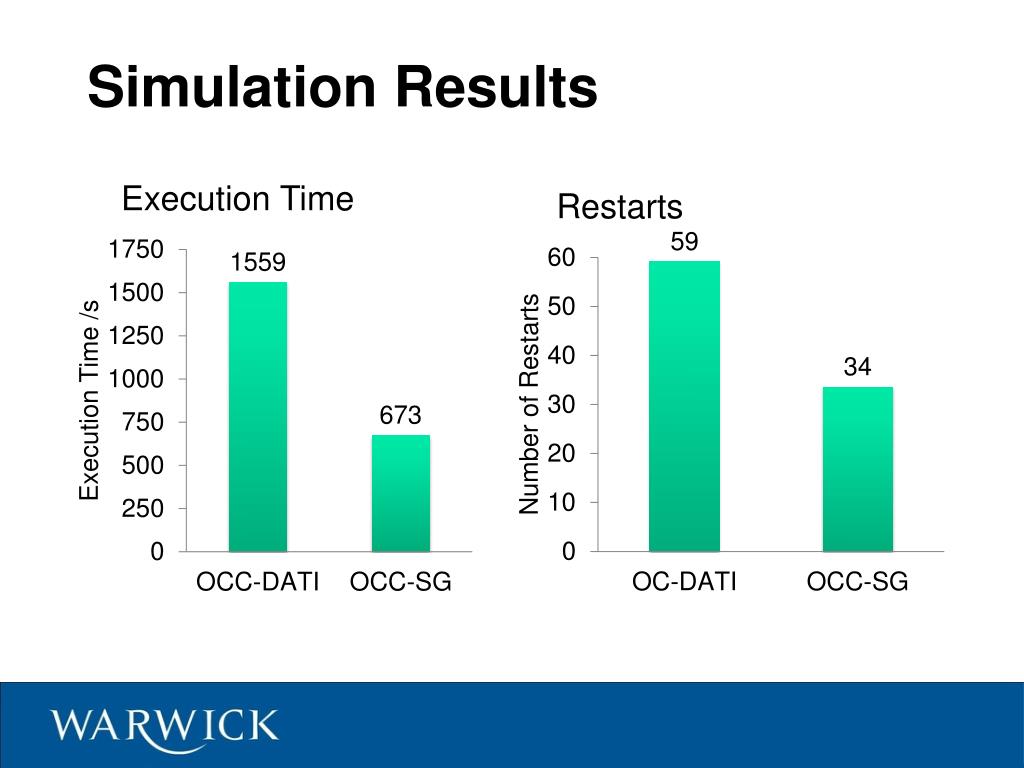 Simulation Results

Execution Time

Execution Time /s

1750
1500
1250
1000
750
500
250
0

1559
673

OCC-DATI OCC-SG

Restarts

Number of Restarts

60
50
40
30
20
10
0

59
34

OC-DATI OCC-SG

WARWICK